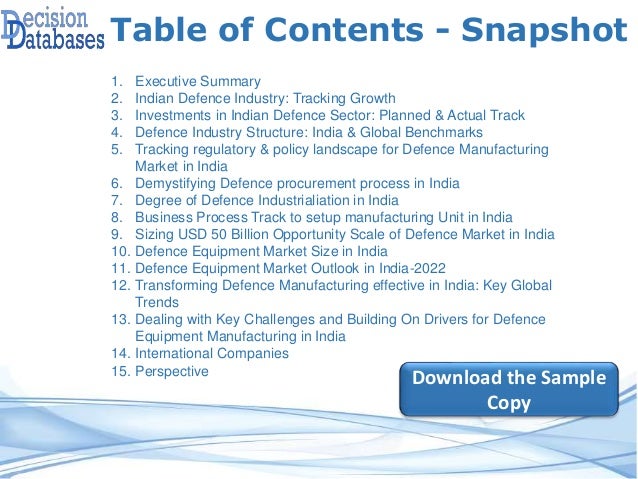 Decision Databases

Table of Contents - Snapshot

1. Executive Summary
2. Indian Defence Industry: Tracking Growth
3. Investments in Indian Defence Sector: Planned & Actual Track
4. Defence Industry Structure: India & Global Benchmarks
5. Tracking regulatory & policy landscape for Defence Manufacturing Market in India
6. Demystifying Defence procurement process in India
7. Degree of Defence Industrialiation in India
8. Business Process Track to setup manufacturing Unit in India
9. Sizing USD 50 Billion Opportunity Scale of Defence Market in India
10. Defence Equipment Market Size in India
11. Defence Equipment Market Outlook in India-2022
12. Transforming Defence Manufacturing effective in India: Key Global Trends
13. Dealing with Key Challenges and Building On Drivers for Defence Equipment Manufacturing in India
14. International Companies
15. Perspective

Download the Sample Copy